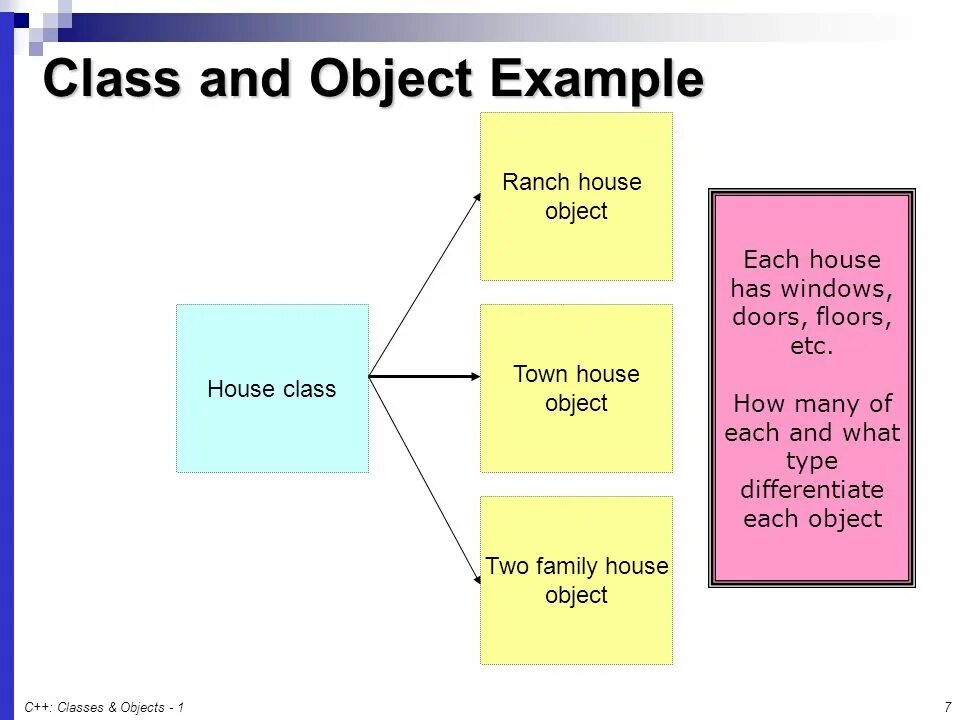 Class and Object Example

House class

Ranch house object

Town house object

Two family house object

Each house has windows, doors, floors, etc.

How many of each and what type differentiate each object

C++: Classes & Objects - 1

7